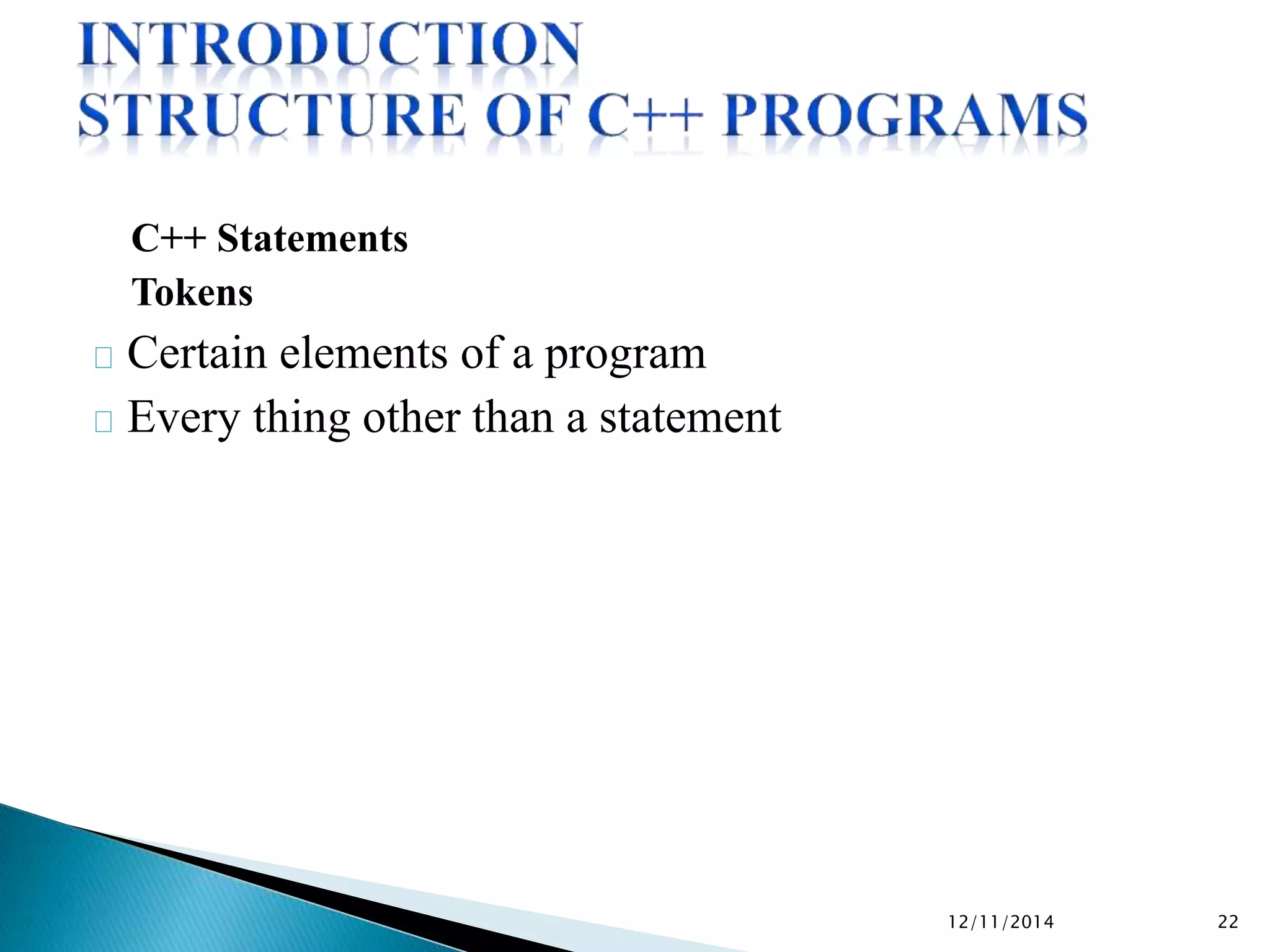 INTRODUCTION
STRUCTURE OF C++ PROGRAMS

C++ Statements

Tokens

Certain elements of a program

Every thing other than a statement

12/11/2014

22